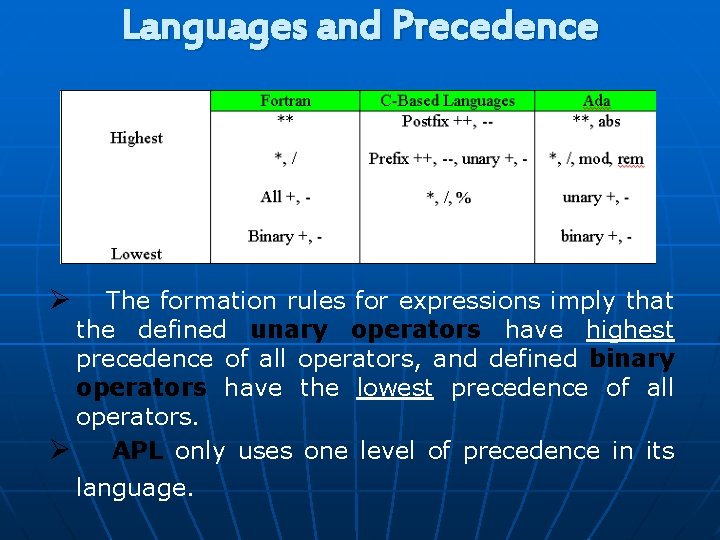 Languages and Precedence

|  | Fortran | C-Based Languages | Ada |
|---|---|---|---|
| Highest | ** | Postfix ++, -- | **, abs |
|  | *, / | Prefix ++, --, unary +, - | *, /, mod, rem |
|  | All +, - | *, /, % | unary +, - |
| Lowest | Binary +, - |  | binary +, - |

➢ The formation rules for expressions imply that the defined unary operators have highest precedence of all operators, and defined binary operators have the lowest precedence of all operators.

➢ APL only uses one level of precedence in its language.